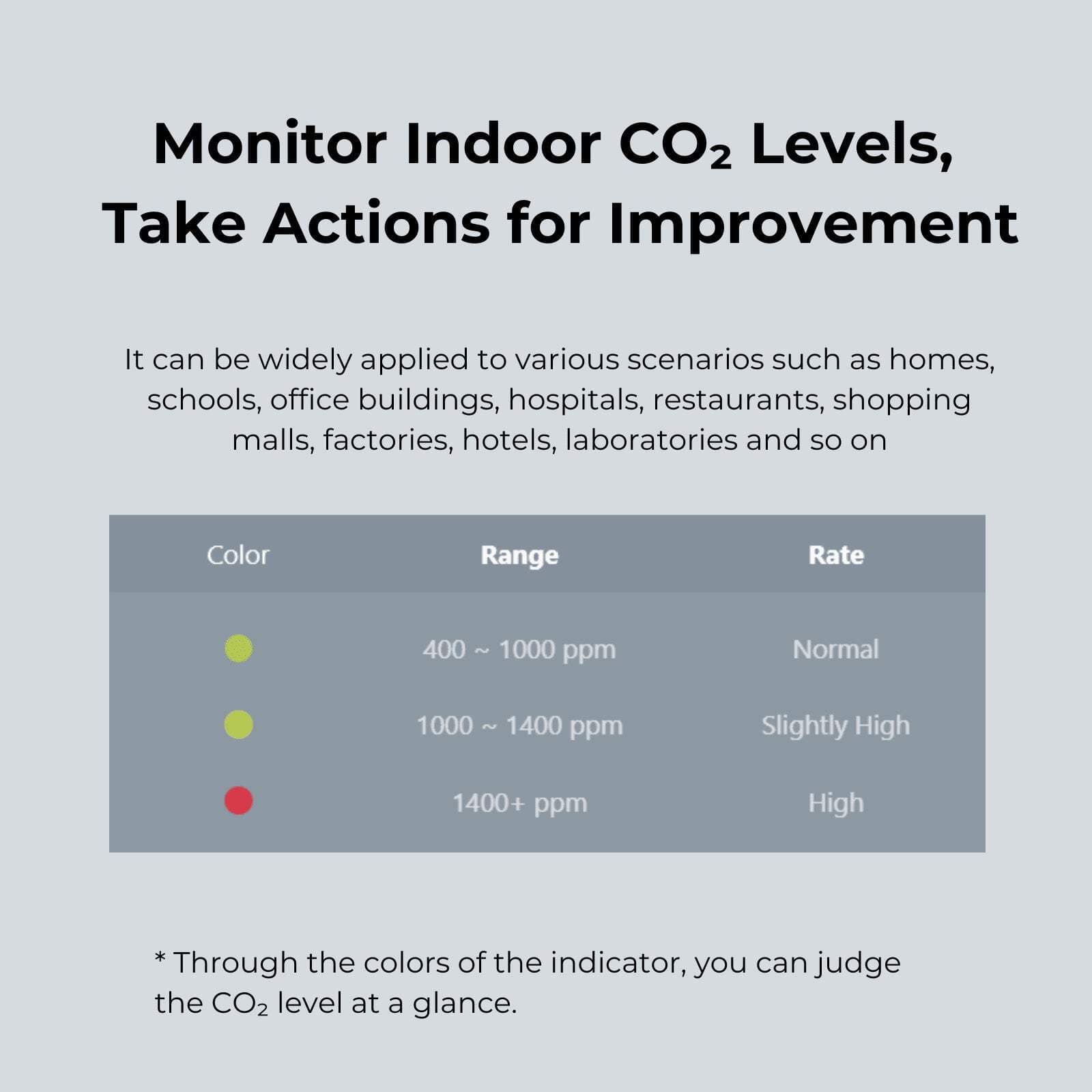 Monitor Indoor $CO_2$ Levels,
Take Actions for Improvement

It can be widely applied to various scenarios such as homes, schools, office buildings, hospitals, restaurants, shopping malls, factories, hotels, laboratories and so on

| Color | Range | Rate |
|---|---|---|
| | 400 ~ 1000 ppm | Normal |
| | 1000 ~ 1400 ppm | Slightly High |
| | 1400+ ppm | High |

* Through the colors of the indicator, you can judge the $CO_2$ level at a glance.